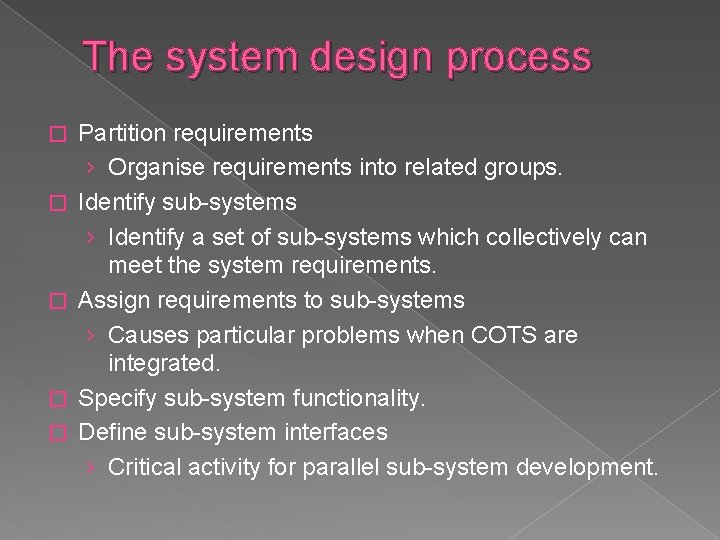 The system design process

□ Partition requirements
› Organise requirements into related groups.
□ Identify sub-systems
› Identify a set of sub-systems which collectively can meet the system requirements.
□ Assign requirements to sub-systems
› Causes particular problems when COTS are integrated.
□ Specify sub-system functionality.
□ Define sub-system interfaces
› Critical activity for parallel sub-system development.